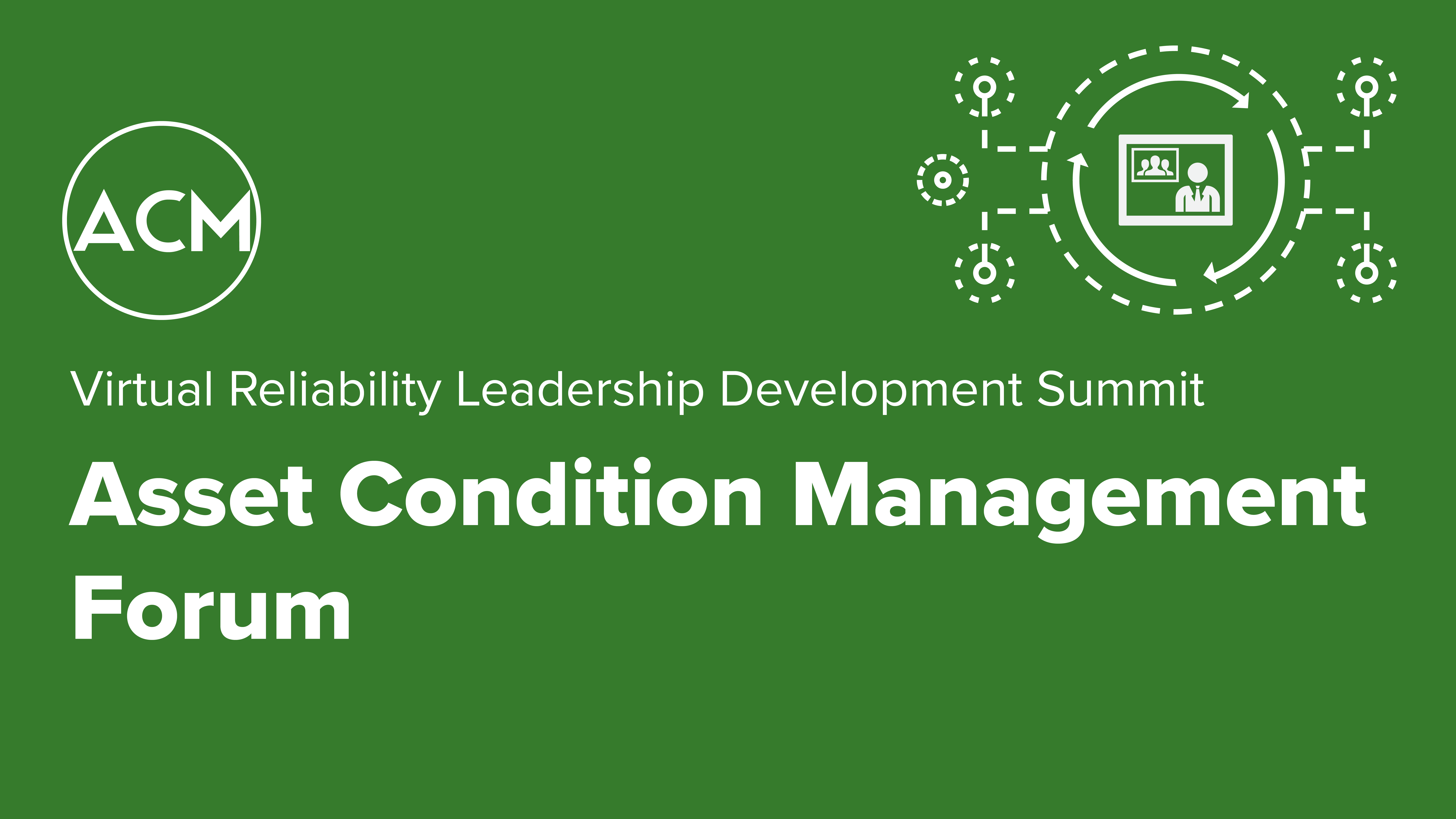 ACM

Virtual Reliability Leadership Development Summit

Asset Condition Management Forum